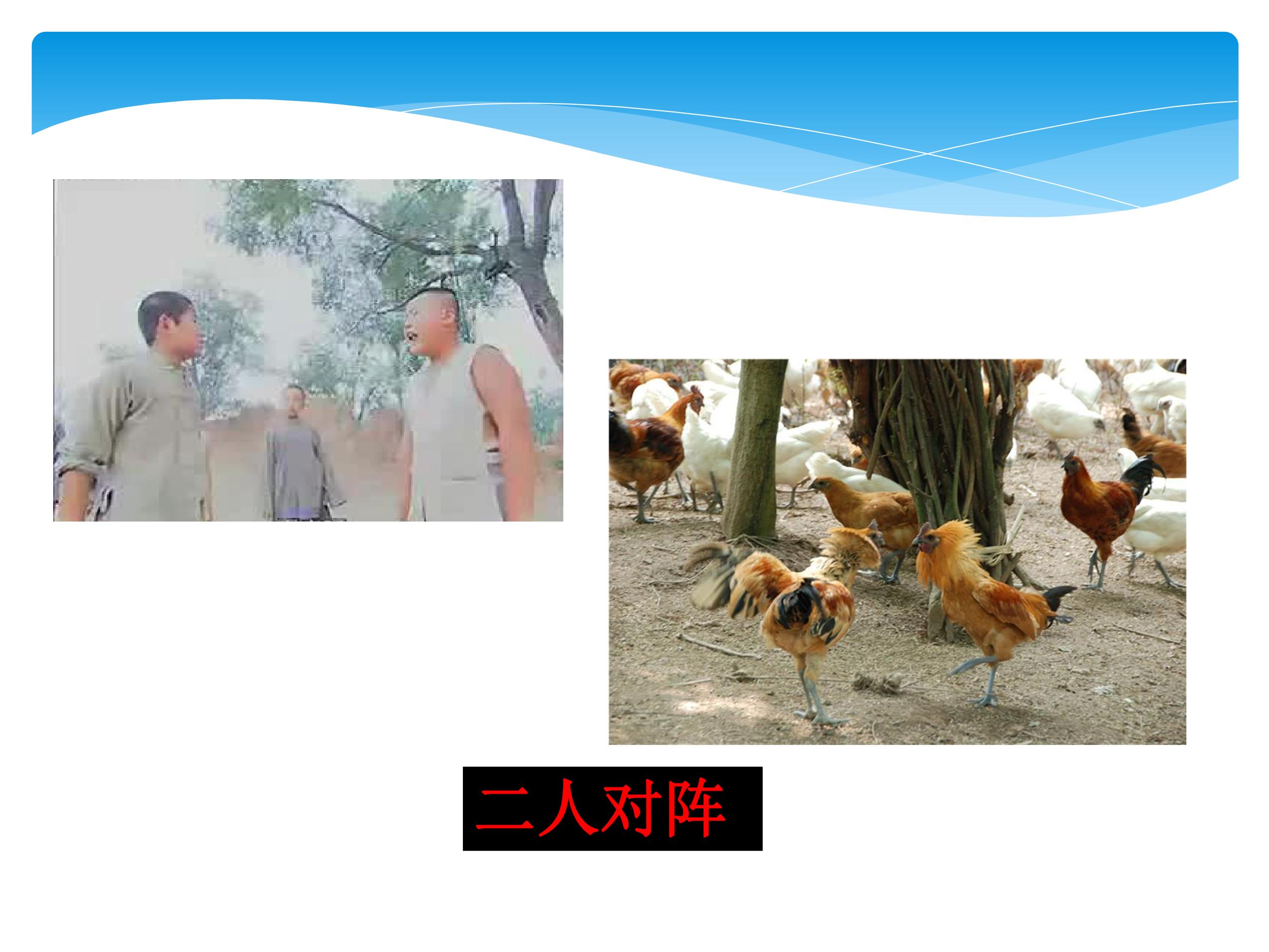 二人对阵